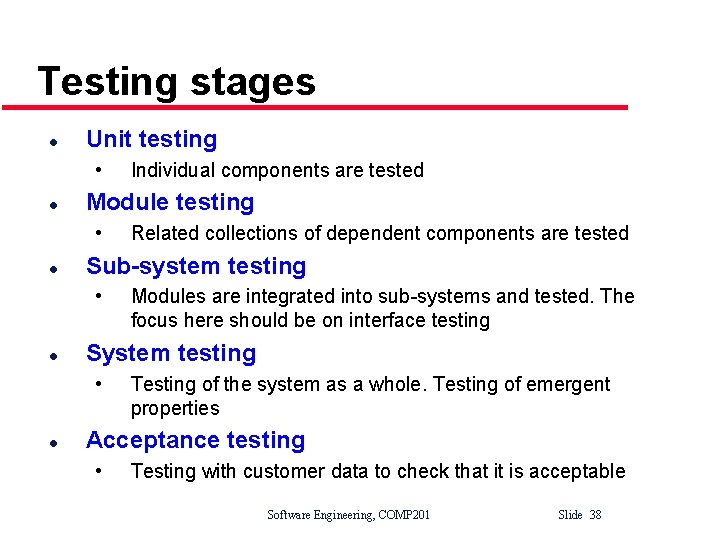 Testing stages

- Unit testing
  - Individual components are tested
- Module testing
  - Related collections of dependent components are tested
- Sub-system testing
  - Modules are integrated into sub-systems and tested. The focus here should be on interface testing
- System testing
  - Testing of the system as a whole. Testing of emergent properties
- Acceptance testing
  - Testing with customer data to check that it is acceptable

Software Engineering, COMP201

Slide 38